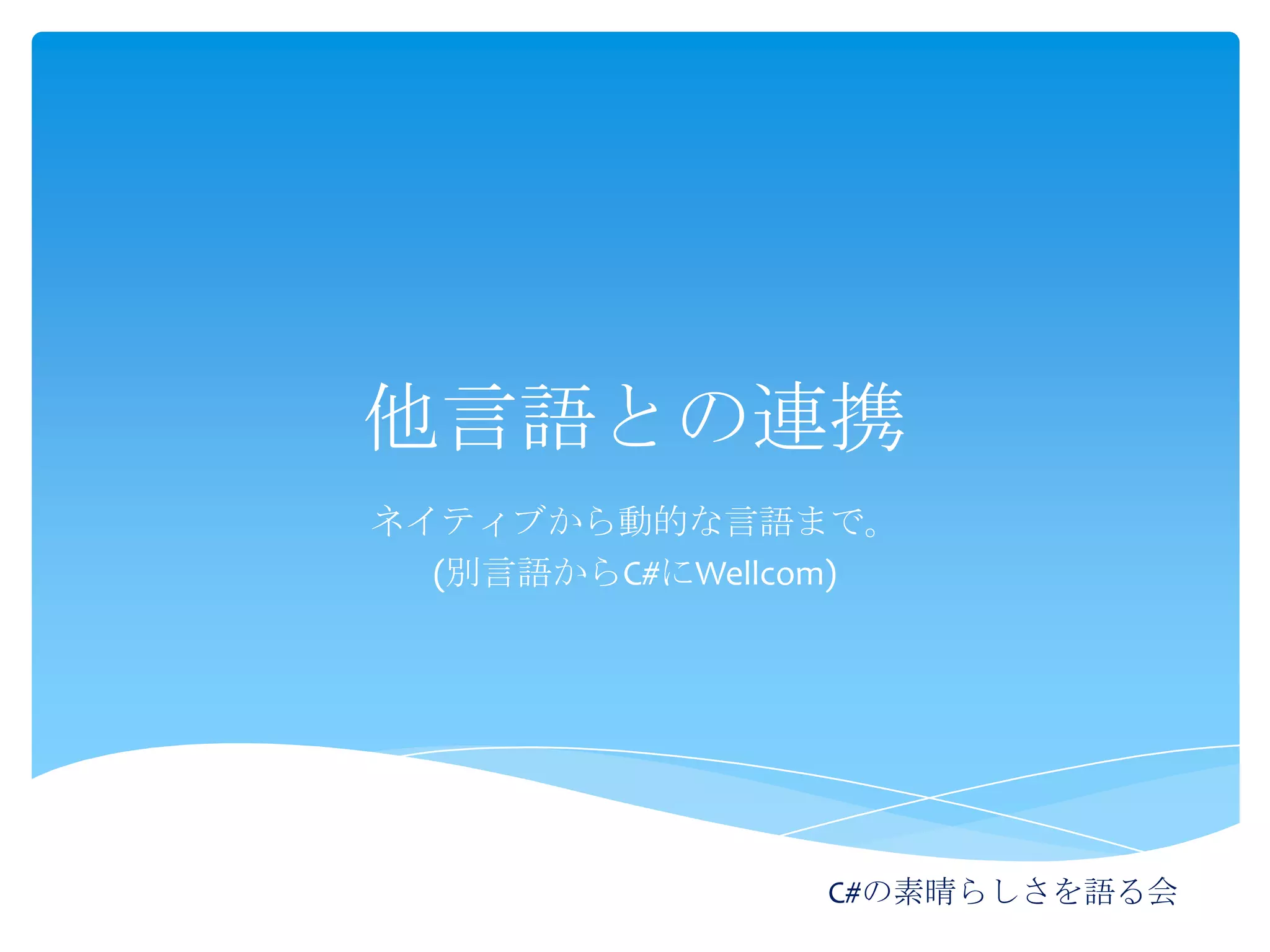 他言語との連携

ネイティブから動的な言語まで。
(別言語からC#にWellcom)

C#の素晴らしさを語る会